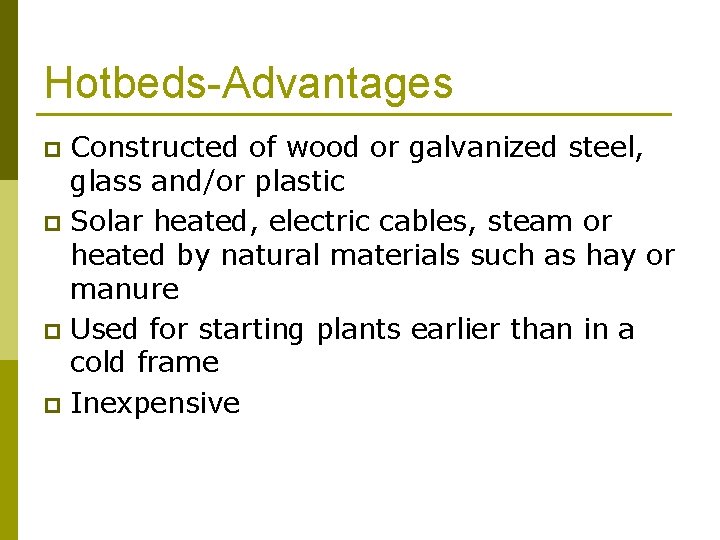 Hotbeds-Advantages

- Constructed of wood or galvanized steel, glass and/or plastic
- Solar heated, electric cables, steam or heated by natural materials such as hay or manure
- Used for starting plants earlier than in a cold frame
- Inexpensive